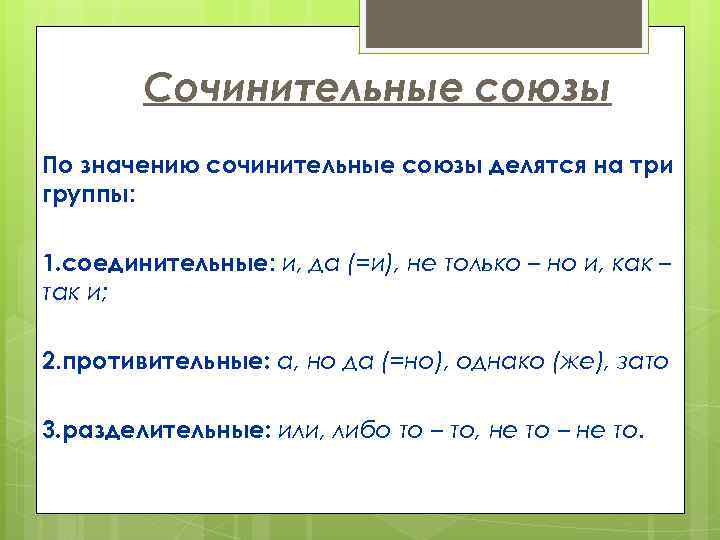 Сочинительные союзы

По значению сочинительные союзы делятся на три группы:

1.соединительные: и, да (=и), не только – но и, как – так и;

2.противительные: а, но да (=но), однако (же), зато

3.разделительные: или, либо то – то, не то – не то.